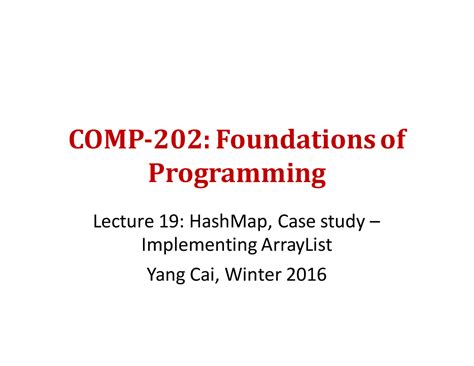 COMP-202: Foundations of Programming

Lecture 19: HashMap, Case study – Implementing ArrayList

Yang Cai, Winter 2016